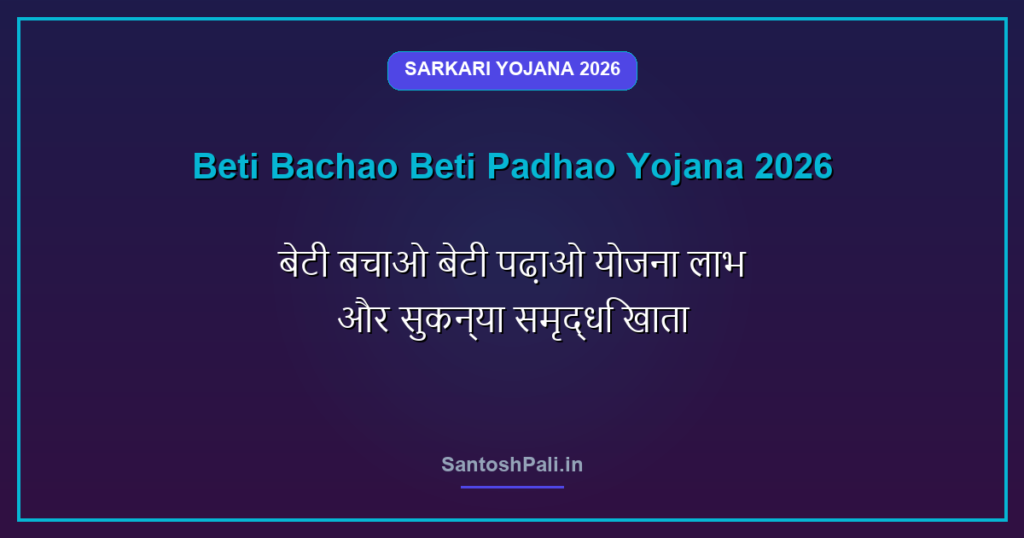 SARKARI YOJANA 2026

Beti Bachao Beti Padhao Yojana 2026

बेटी बचाओ बेटी पढ़ाओ योजना लाभ और सुकन्या समृद्धि खाता

SantoshPali.in